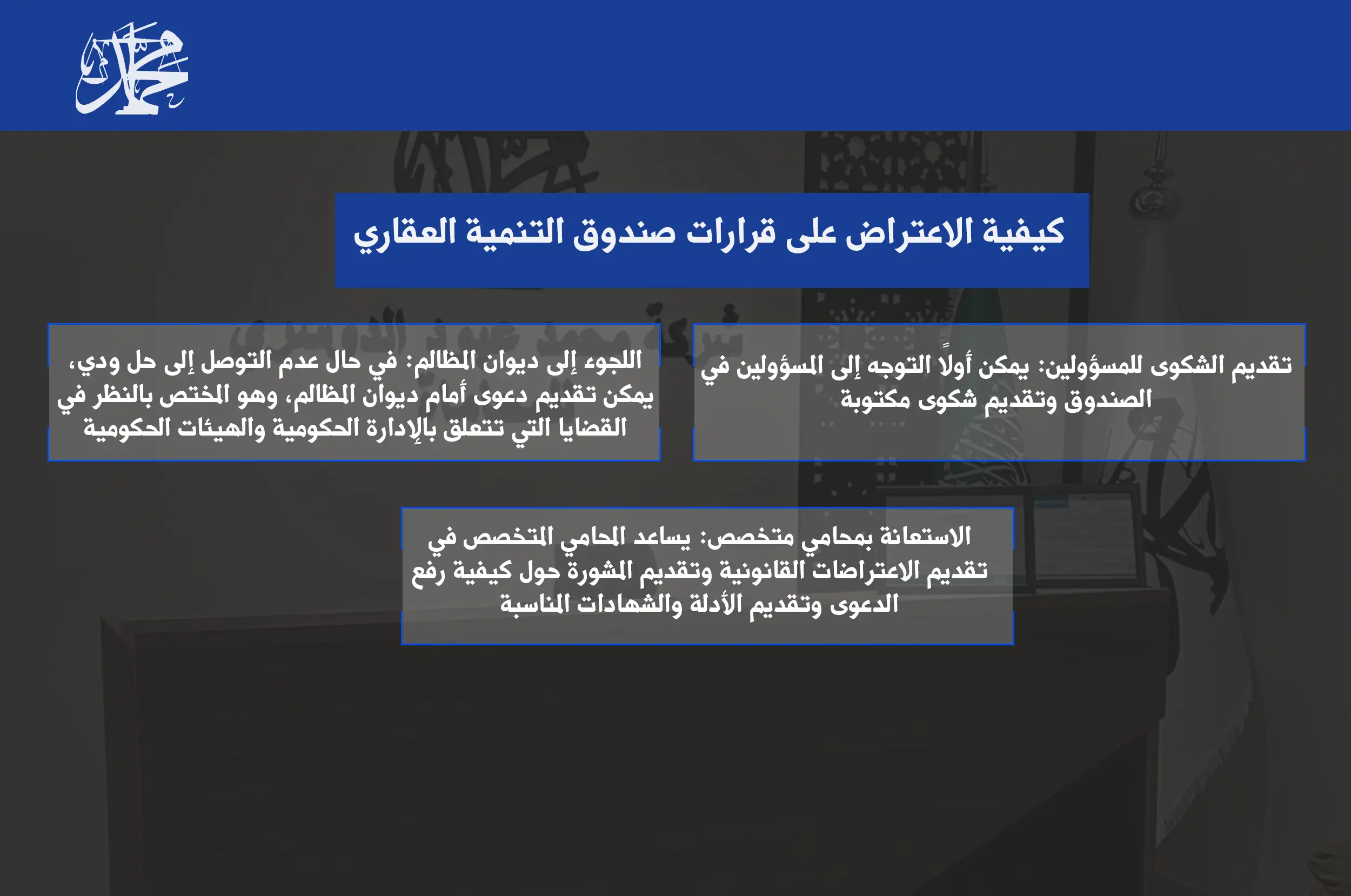 محمد

كيفية الاعتراض على قرارات صندوق التنمية العقاري

تقديم الشكوى للمسؤولين: يمكن أولاً التوجه إلى المسؤولين في الصندوق وتقديم شكوى مكتوبة

اللجوء إلى ديوان المظالم: في حال عدم التوصل إلى حل ودي، يمكن تقديم دعوى أمام ديوان المظالم، وهو المختص بالنظر في القضايا التي تتعلق بالإدارة الحكومية والهيئات الحكومية

الاستعانة بمحامي متخصص: يساعد المحامي المتخصص في تقديم الاعتراضات القانونية وتقديم المشورة حول كيفية رفع الدعوى وتقديم الأدلة والشهادات المناسبة